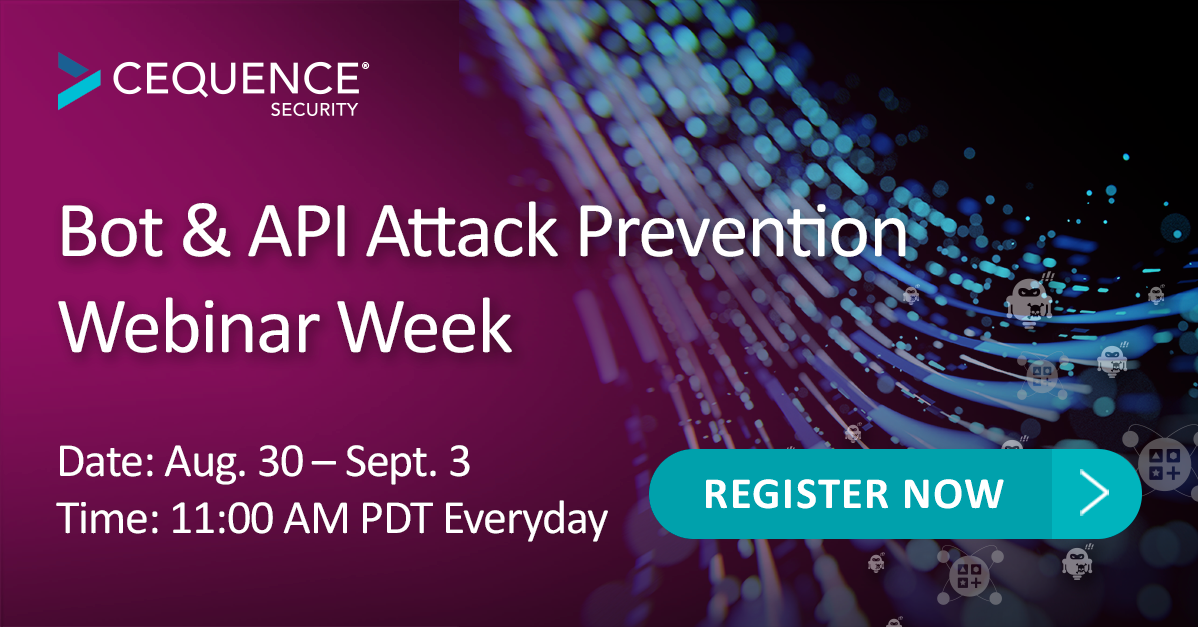 CEQUENCE®
SECURITY

Bot & API Attack Prevention Webinar Week

Date: Aug. 30 – Sept. 3
Time: 11:00 AM PDT Everyday

REGISTER NOW